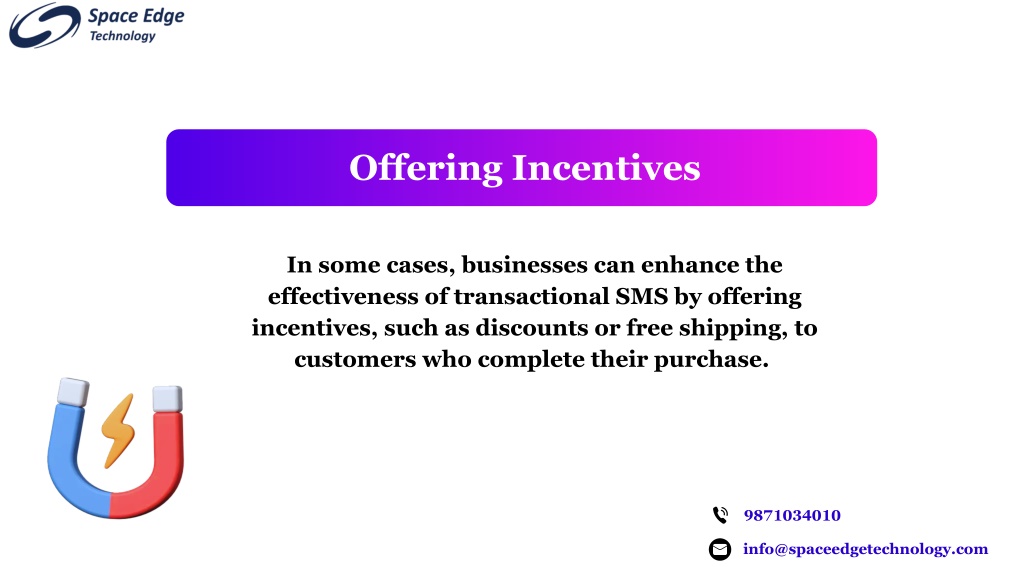 Space Edge
Technology

Offering Incentives

In some cases, businesses can enhance the effectiveness of transactional SMS by offering incentives, such as discounts or free shipping, to customers who complete their purchase.

9871034010

info@spaceedgetechnology.com